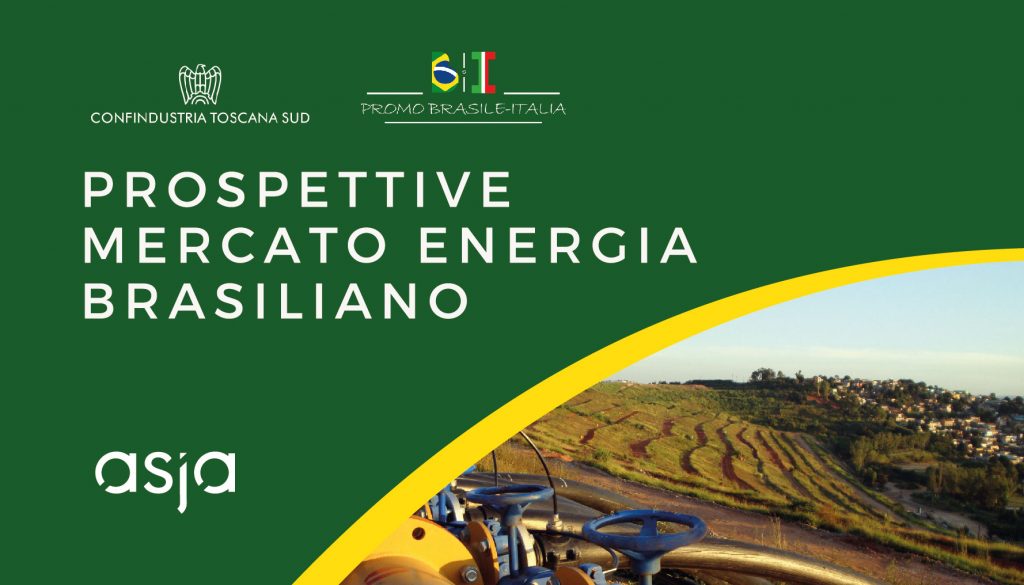 CONFINDUSTRIA TOSCANA SUD

PROMO BRASILE-ITALIA

PROSPETTIVE MERCATO ENERGIA BRASILIANO

asja